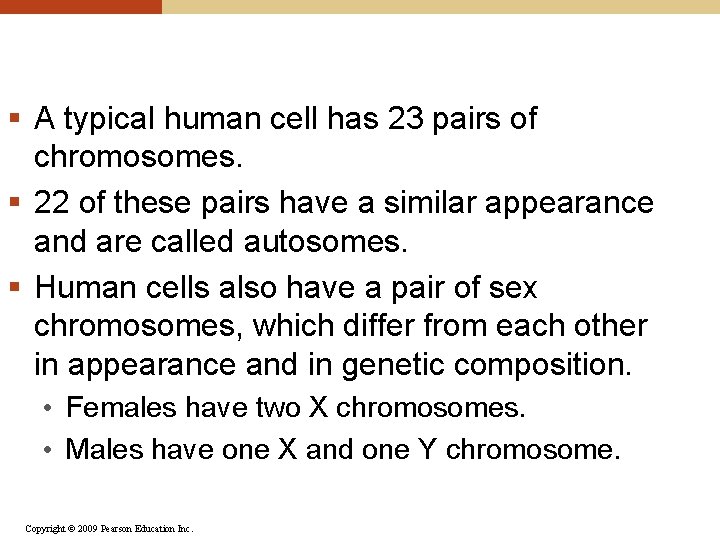 ▪ A typical human cell has 23 pairs of chromosomes.

▪ 22 of these pairs have a similar appearance and are called autosomes.

▪ Human cells also have a pair of sex chromosomes, which differ from each other in appearance and in genetic composition.

• Females have two X chromosomes.

• Males have one X and one Y chromosome.

Copyright © 2009 Pearson Education Inc.